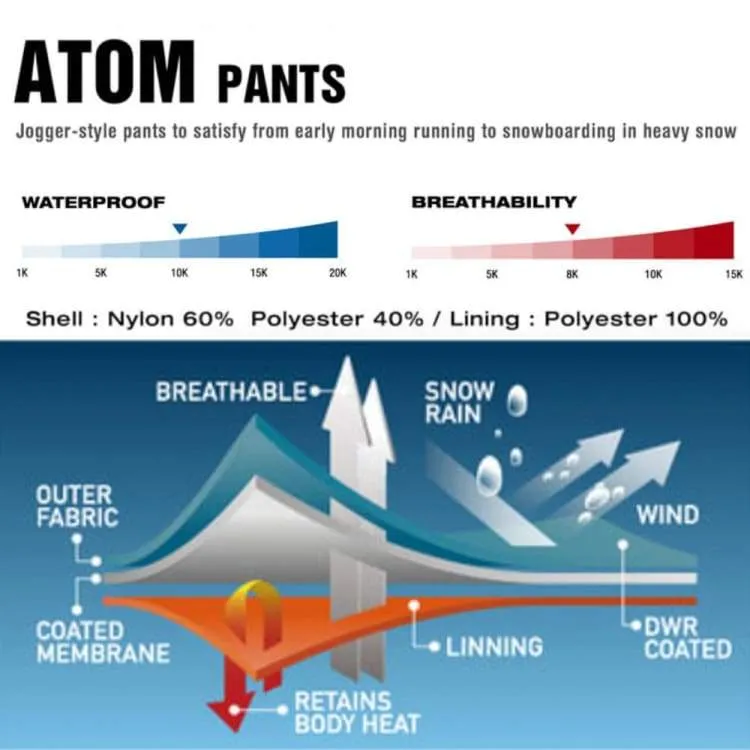 ATOM PANTS

Jogger-style pants to satisfy from early morning running to snowboarding in heavy snow

WATERPROOF

1K 5K 10K 15K 20K

BREATHABILITY

1K 5K 8K 10K 15K

Shell : Nylon 60% Polyester 40% / Lining : Polyester 100%

BREATHABLE

SNOW RAIN

OUTER FABRIC

WIND

COATED MEMBRANE

LINNING

DWR COATED

RETAINS BODY HEAT